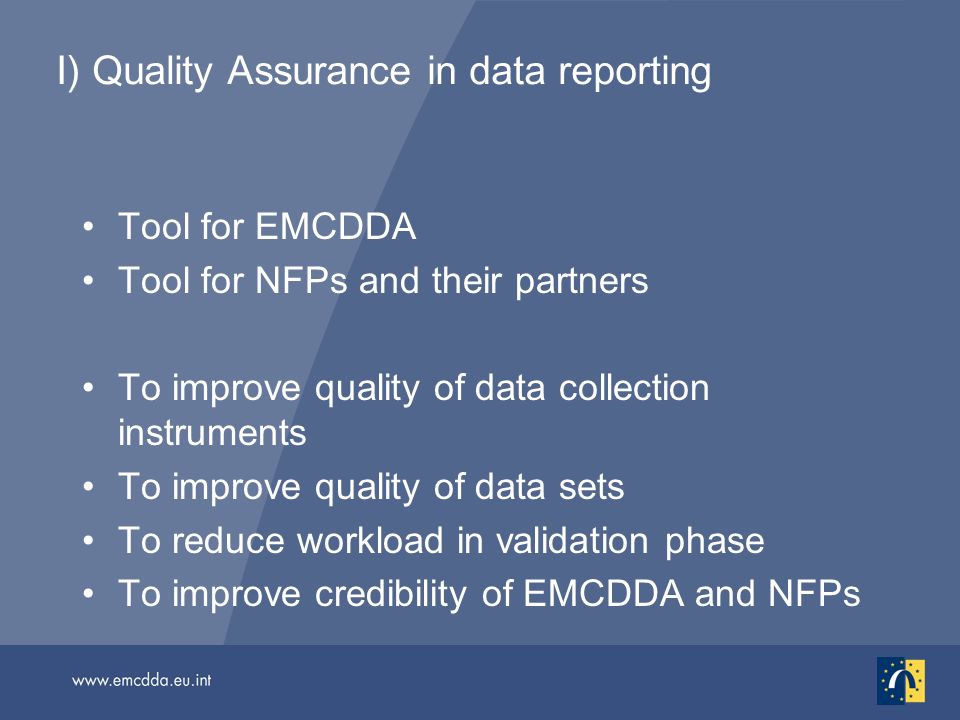 I) Quality Assurance in data reporting

• Tool for EMCDDA
• Tool for NFPs and their partners

• To improve quality of data collection instruments
• To improve quality of data sets
• To reduce workload in validation phase
• To improve credibility of EMCDDA and NFPs

www.emcdda.eu.int